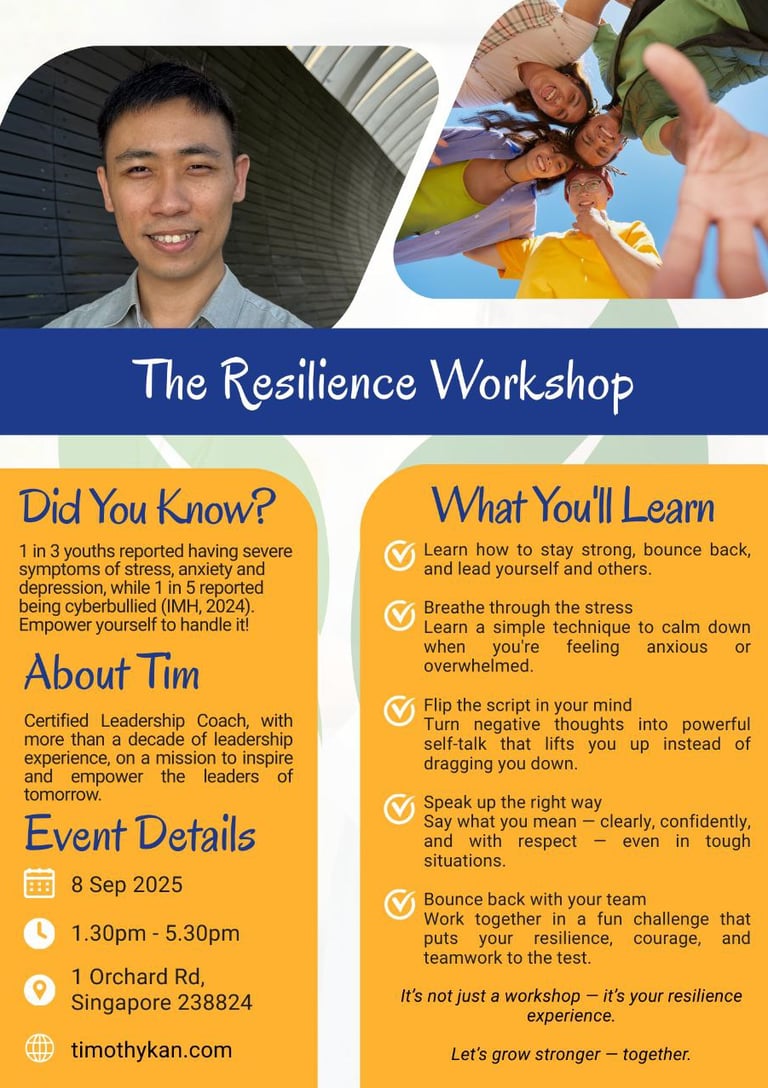 The Resilience Workshop

Did You Know?

1 in 3 youths reported having severe symptoms of stress, anxiety and depression, while 1 in 5 reported being cyberbullied (IMH, 2024). Empower yourself to handle it!

About Tim

Certified Leadership Coach, with more than a decade of leadership experience, on a mission to inspire and empower the leaders of tomorrow.

Event Details

8 Sep 2025

1.30pm - 5.30pm

1 Orchard Rd, Singapore 238824

timothykan.com

What You'll Learn

Learn how to stay strong, bounce back, and lead yourself and others.

Breathe through the stress
Learn a simple technique to calm down when you're feeling anxious or overwhelmed.

Flip the script in your mind
Turn negative thoughts into powerful self-talk that lifts you up instead of dragging you down.

Speak up the right way
Say what you mean — clearly, confidently, and with respect — even in tough situations.

Bounce back with your team
Work together in a fun challenge that puts your resilience, courage, and teamwork to the test.

It's not just a workshop — it's your resilience experience.

Let's grow stronger — together.